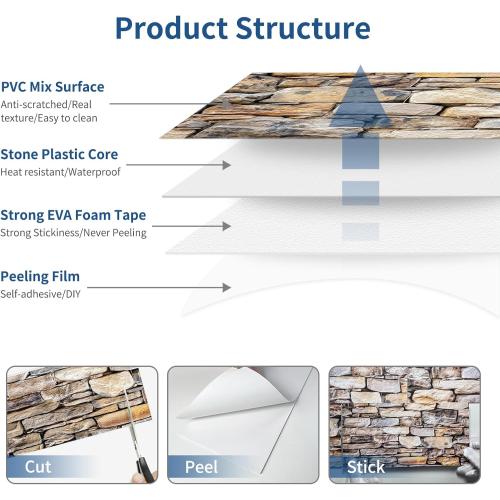 Product Structure

PVC Mix Surface
Anti-scratched/Real texture/Easy to clean

Stone Plastic Core
Heat resistant/Waterproof

Strong EVA Foam Tape
Strong Stickiness/Never Peeling

Peeling Film
Self-adhesive/DIY

Cut

Peel

Stick